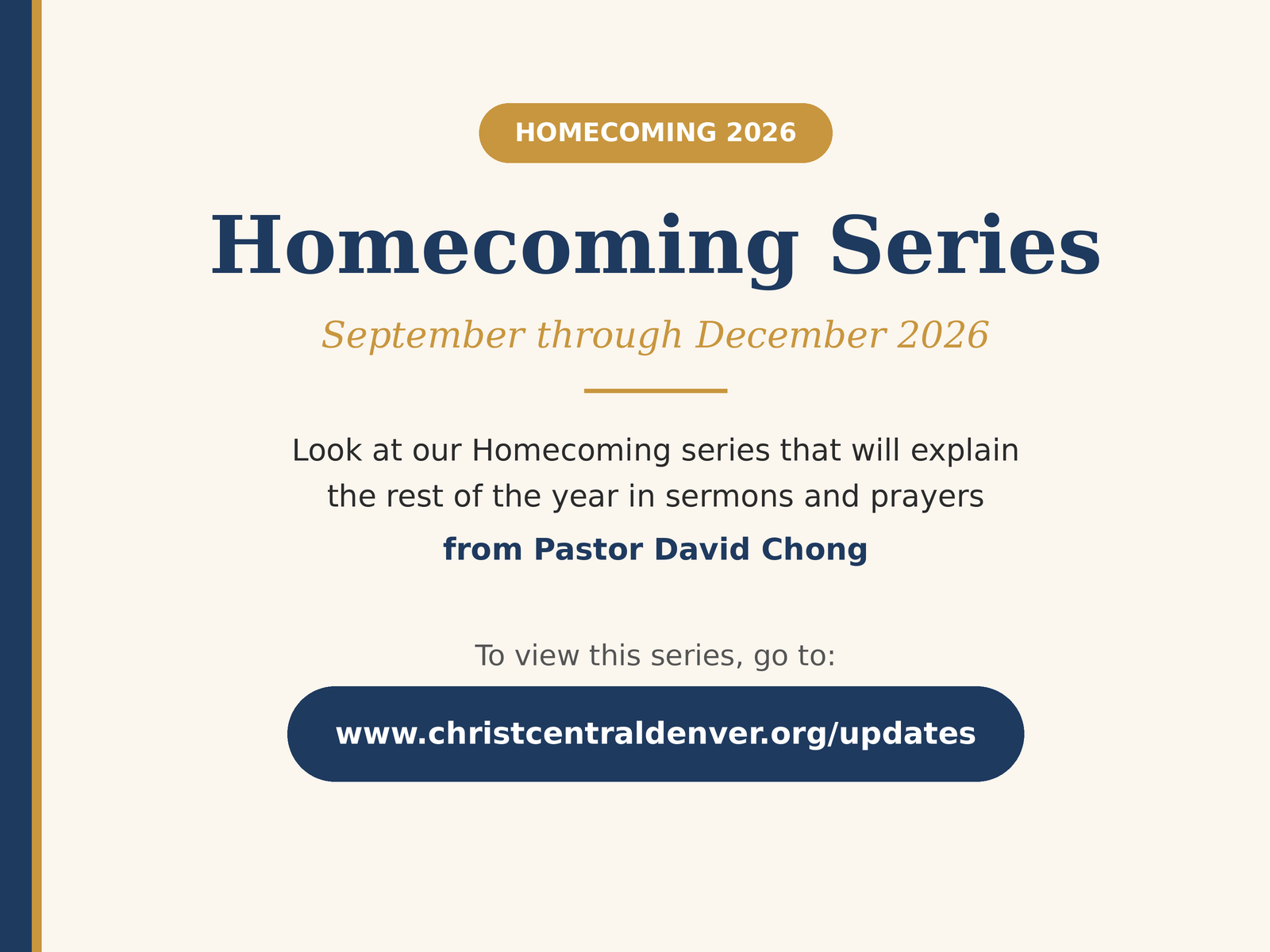 HOMECOMING 2026

Homecoming Series

September through December 2026

Look at our Homecoming series that will explain the rest of the year in sermons and prayers

from Pastor David Chong

To view this series, go to:

www.christcentraldenver.org/updates